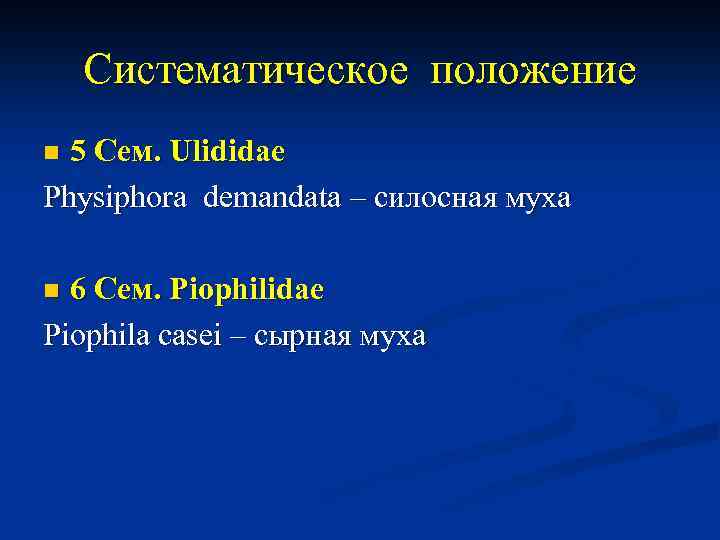 Систематическое положение

5 Сем. Ulididae

Physiphora demandata – силосная муха

6 Сем. Piophilidae

Piophila casei – сырная муха